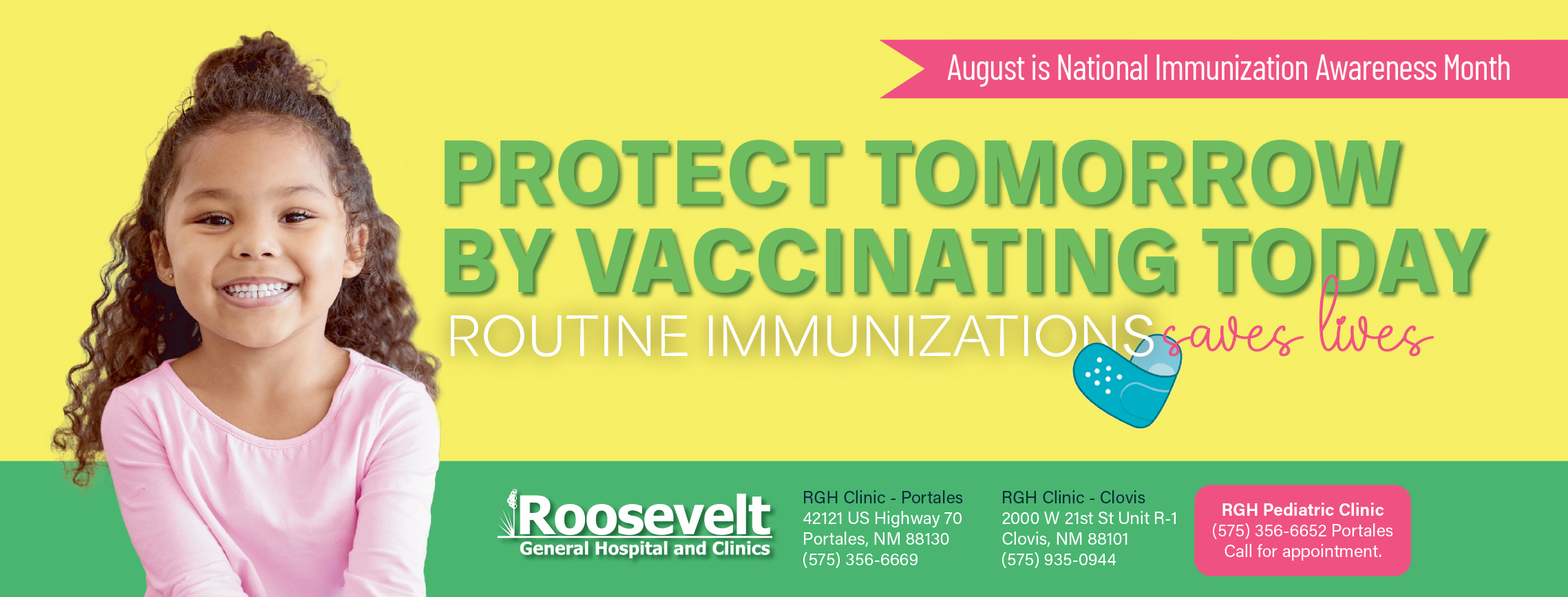 August is National Immunization Awareness Month

PROTECT TOMORROW BY VACCINATING TODAY

ROUTINE IMMUNIZATIONS saves lives

Roosevelt General Hospital and Clinics

RGH Clinic - Portales
42121 US Highway 70
Portales, NM 88130
(575) 356-6669

RGH Clinic - Clovis
2000 W 21st St Unit R-1
Clovis, NM 88101
(575) 935-0944

RGH Pediatric Clinic
(575) 356-6652 Portales
Call for appointment.